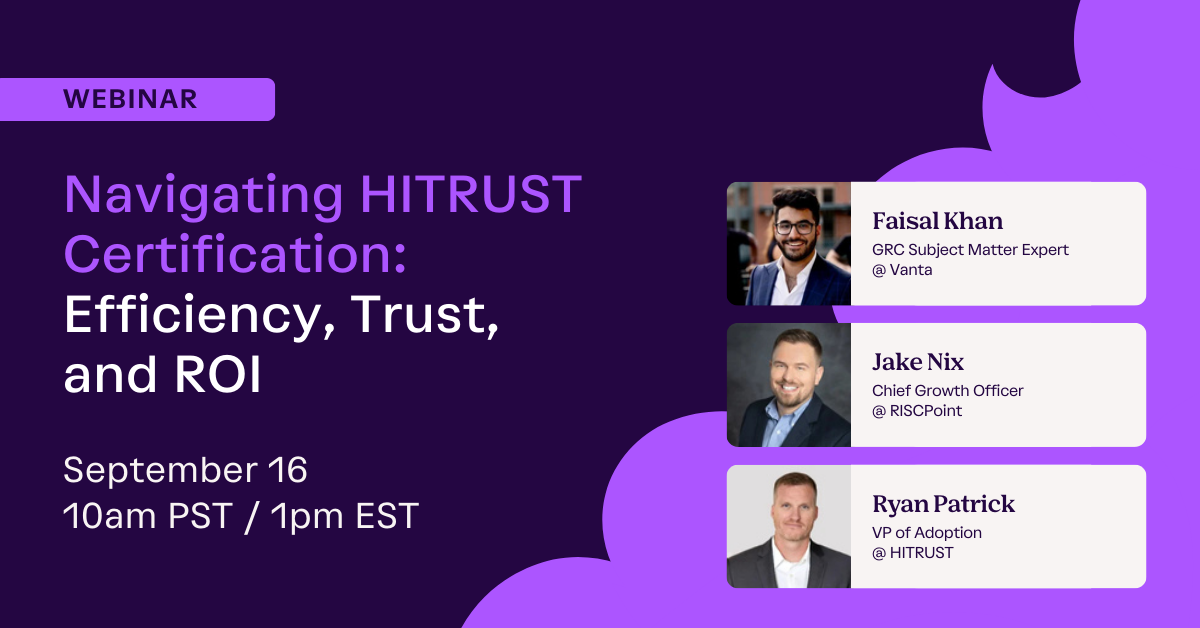 WEBINAR

Navigating HITRUST Certification: Efficiency, Trust, and ROI

September 16
10am PST / 1pm EST

Faisal Khan
GRC Subject Matter Expert
@ Vanta

Jake Nix
Chief Growth Officer
@ RISCPoint

Ryan Patrick
VP of Adoption
@ HITRUST